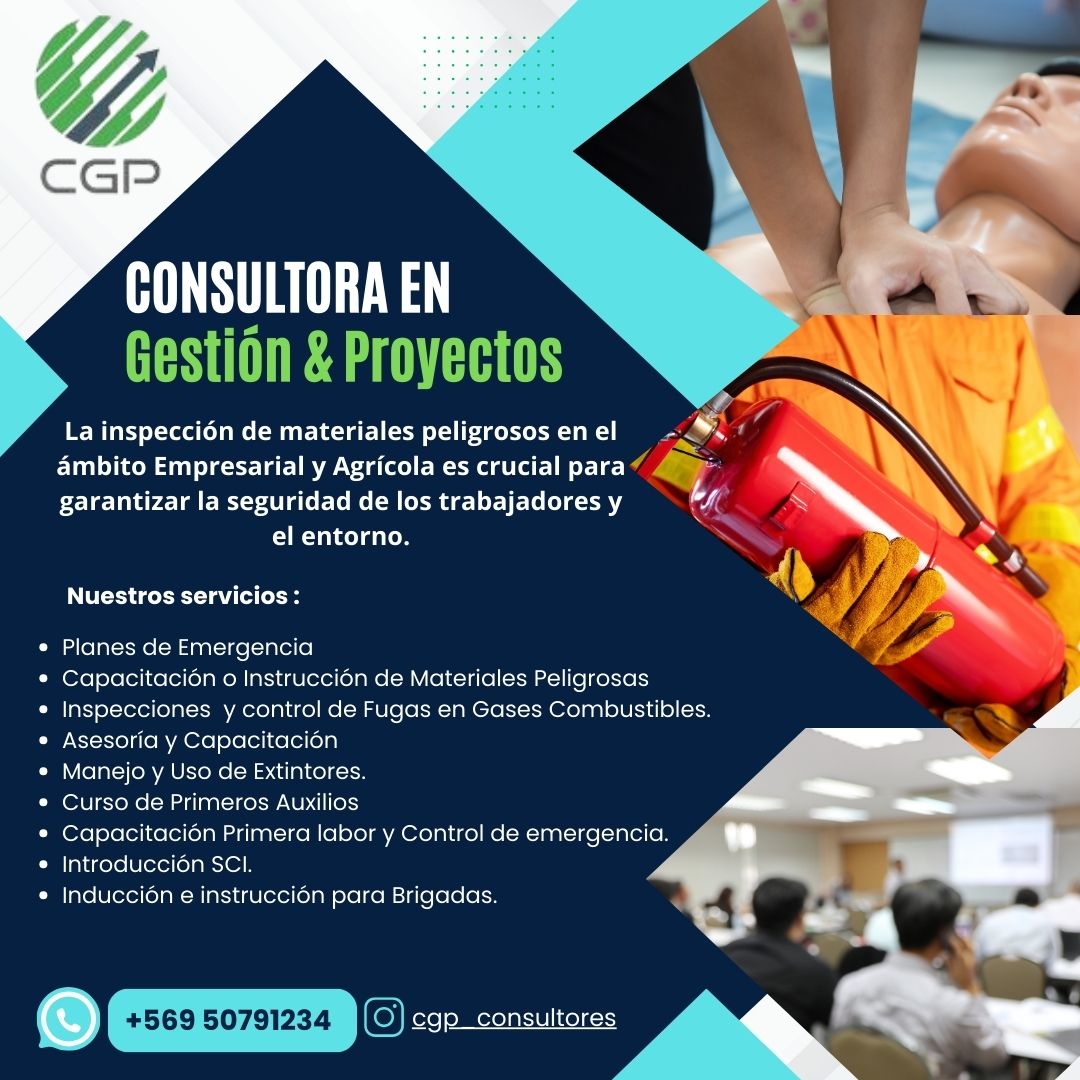 CGP

CONSULTORA EN
Gestión & Proyectos

La inspección de materiales peligrosos en el ámbito Empresarial y Agrícola es crucial para garantizar la seguridad de los trabajadores y el entorno.

Nuestros servicios :

- Planes de Emergencia
- Capacitación o Instrucción de Materiales Peligrosas
- Inspecciones y control de Fugas en Gases Combustibles.
- Asesoría y Capacitación
- Manejo y Uso de Extintores.
- Curso de Primeros Auxilios
- Capacitación Primera labor y Control de emergencia.
- Introducción SCI.
- Inducción e instrucción para Brigadas.

+569 50791234

cgp_consultores